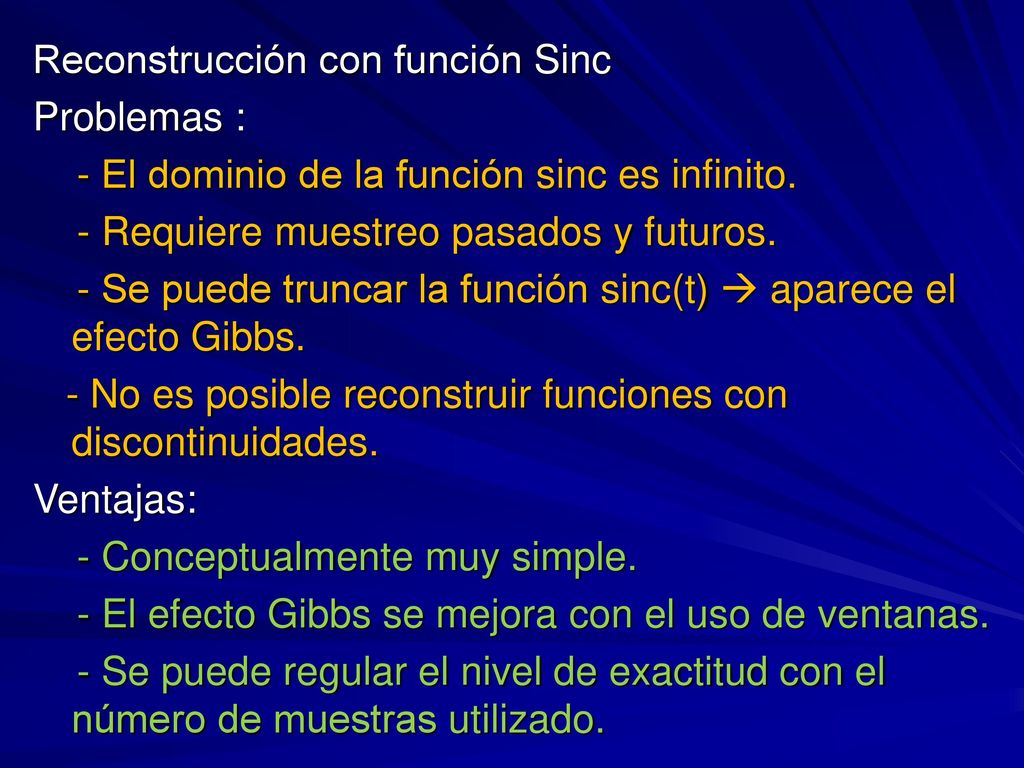 Reconstrucción con función Sinc

Problemas :

- El dominio de la función sinc es infinito.

- Requiere muestreo pasados y futuros.

- Se puede truncar la función sinc(t) → aparece el efecto Gibbs.

- No es posible reconstruir funciones con discontinuidades.

Ventajas:

- Conceptualmente muy simple.

- El efecto Gibbs se mejora con el uso de ventanas.

- Se puede regular el nivel de exactitud con el número de muestras utilizado.